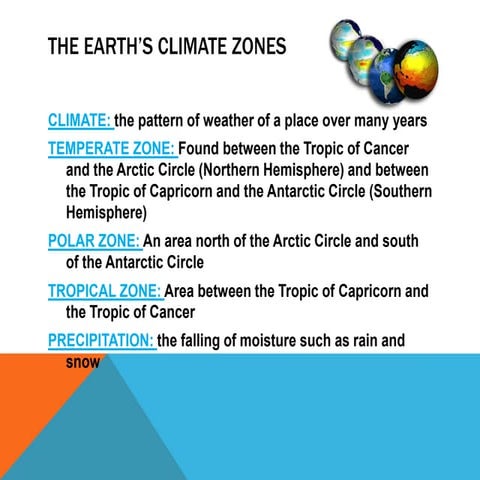 THE EARTH'S CLIMATE ZONES

CLIMATE: the pattern of weather of a place over many years

TEMPERATE ZONE: Found between the Tropic of Cancer and the Arctic Circle (Northern Hemisphere) and between the Tropic of Capricorn and the Antarctic Circle (Southern Hemisphere)

POLAR ZONE: An area north of the Arctic Circle and south of the Antarctic Circle

TROPICAL ZONE: Area between the Tropic of Capricorn and the Tropic of Cancer

PRECIPITATION: the falling of moisture such as rain and snow